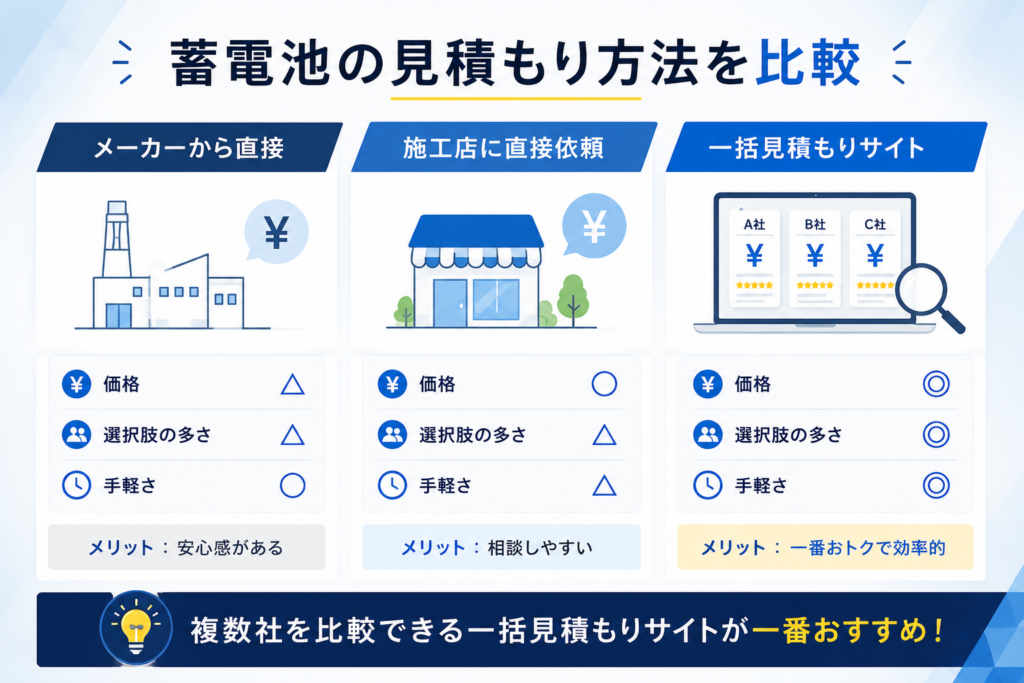 蓄電池の見積もり方法を比較

メーカーから直接

¥

価格 △
選択肢の多さ △
手軽さ ○

メリット： 安心感がある

施工店に直接依頼

¥

価格 ○
選択肢の多さ △
手軽さ △

メリット： 相談しやすい

一括見積もりサイト

A社 ¥
B社 ¥
C社 ¥

価格 ◎
選択肢の多さ ◎
手軽さ ◎

メリット： 一番おトクで効率的

複数社を比較できる一括見積もりサイトが一番おすすめ！